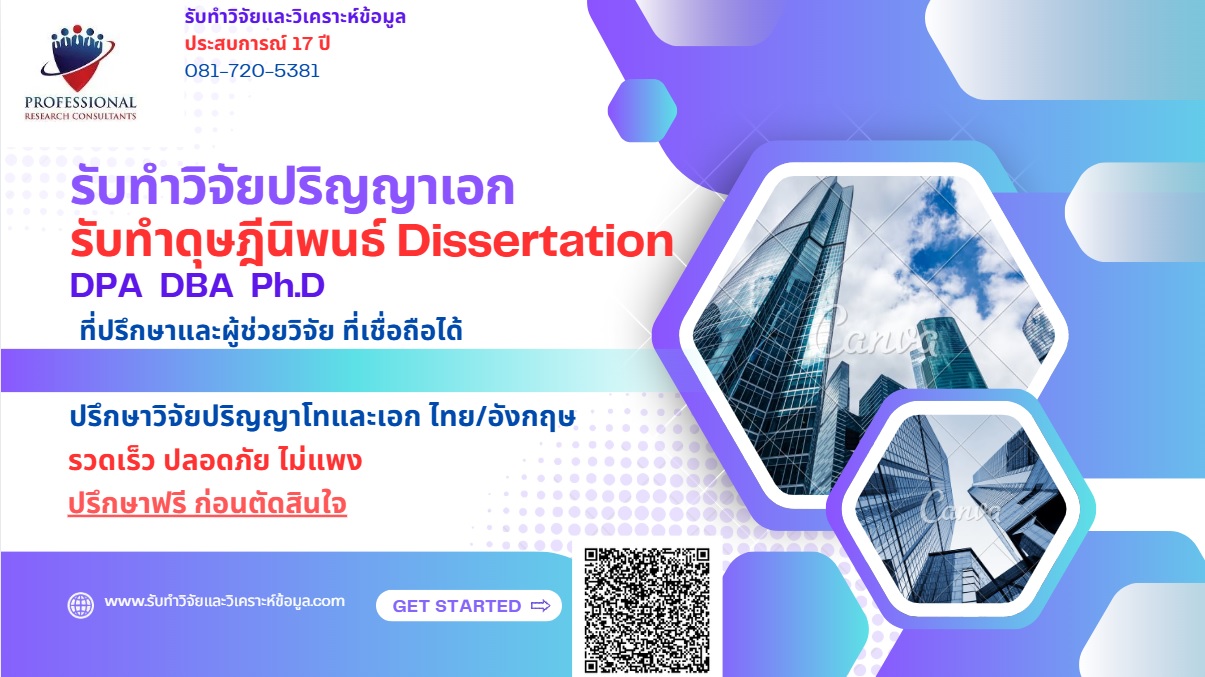 PROFESSIONAL
RESEARCH CONSULTANTS

รับทำวิจัยและวิเคราะห์ข้อมูล
ประสบการณ์ 17 ปี
081-720-5381

รับทำวิจัยปริญญาเอก
รับทำดุษฎีนิพนธ์ Dissertation
DPA DBA Ph.D
ที่ปรึกษาและผู้ช่วยวิจัย ที่เชื่อถือได้

ปรึกษาวิจัยปริญญาโทและเอก ไทย/อังกฤษ
รวดเร็ว ปลอดภัย ไม่แพง
ปรึกษาฟรี ก่อนตัดสินใจ

Canva
Canva

www.รับทำวิจัยและวิเคราะห์ข้อมูล.com
GET STARTED ⇨